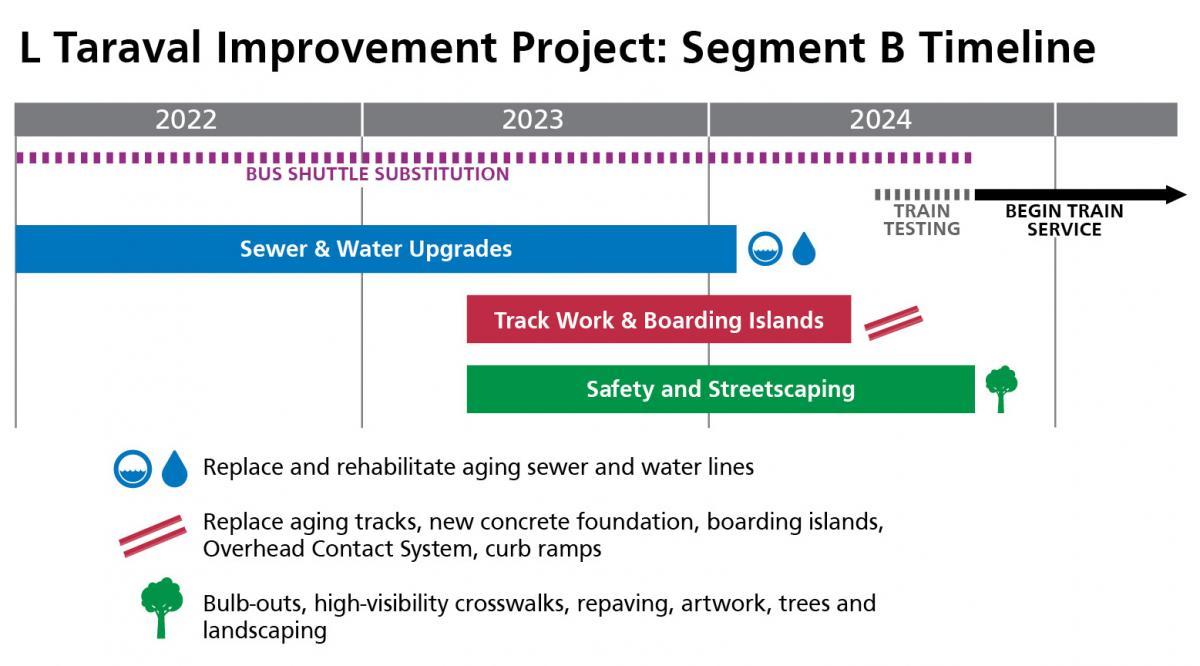 L Taraval Improvement Project: Segment B Timeline

2022 2023 2024

BUS SHUTTLE SUBSTITUTION

TRAIN TESTING

BEGIN TRAIN SERVICE

Sewer & Water Upgrades

Track Work & Boarding Islands

Safety and Streetscaping

Replace and rehabilitate aging sewer and water lines

Replace aging tracks, new concrete foundation, boarding islands, Overhead Contact System, curb ramps

Bulb-outs, high-visibility crosswalks, repaving, artwork, trees and landscaping